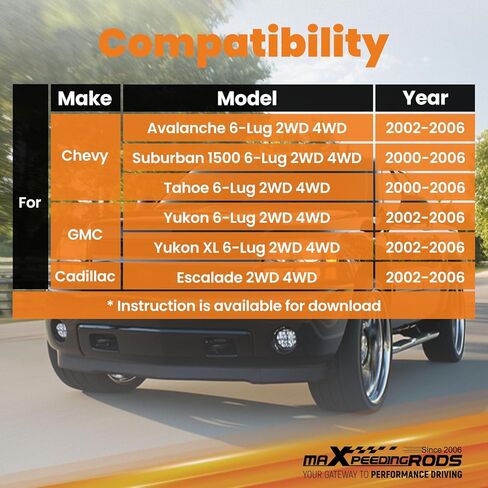 Compatibility

| | Make | Model | Year |
|---|---|---|---|
| For | Chevy | Avalanche 6-Lug 2WD 4WD | 2002-2006 |
| | | Suburban 1500 6-Lug 2WD 4WD | 2000-2006 |
| | | Tahoe 6-Lug 2WD 4WD | 2000-2006 |
| | GMC | Yukon 6-Lug 2WD 4WD | 2002-2006 |
| | | Yukon XL 6-Lug 2WD 4WD | 2002-2006 |
| | Cadillac | Escalade 2WD 4WD | 2002-2006 |

* Instruction is available for download

Since 2006
maXpeedingRODS
YOUR GATEWAY TO PERFORMANCE DRIVING